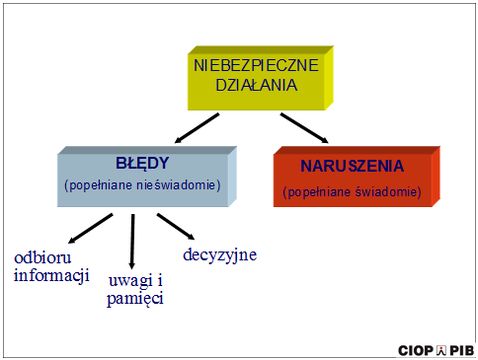 NIEBEZPIECZNE DZIAŁANIA

BŁĘDY
(popełniane nieświadomie)

NARUSZENIA
(popełniane świadomie)

odbioru informacji

uwagi i pamięci

decyzyjne

CIOP PIB